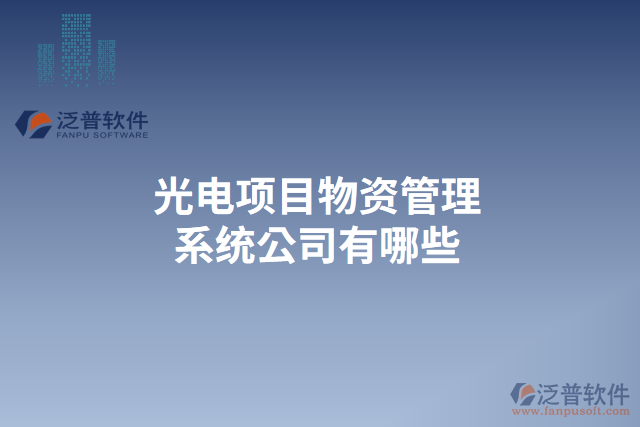 泛普软件
FANPU SOFTWARE

光电项目物资管理系统公司有哪些

泛普软件
www.fanpusoft.com